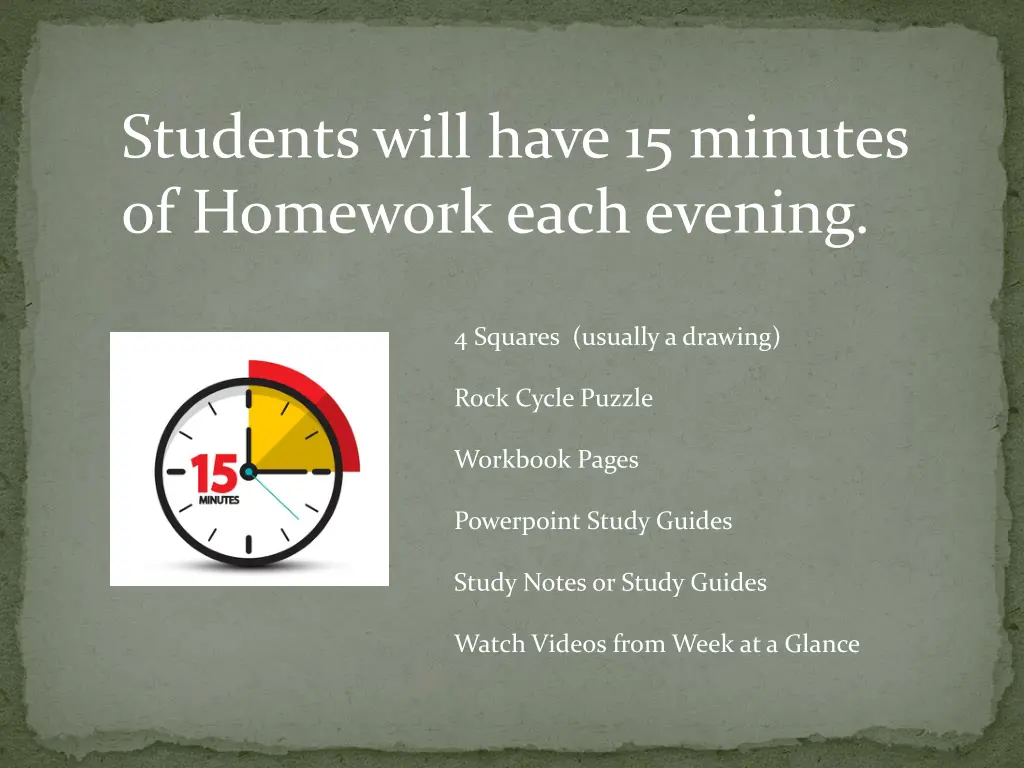 Students will have 15 minutes of Homework each evening.

15 MINUTES

4 Squares (usually a drawing)

Rock Cycle Puzzle

Workbook Pages

Powerpoint Study Guides

Study Notes or Study Guides

Watch Videos from Week at a Glance